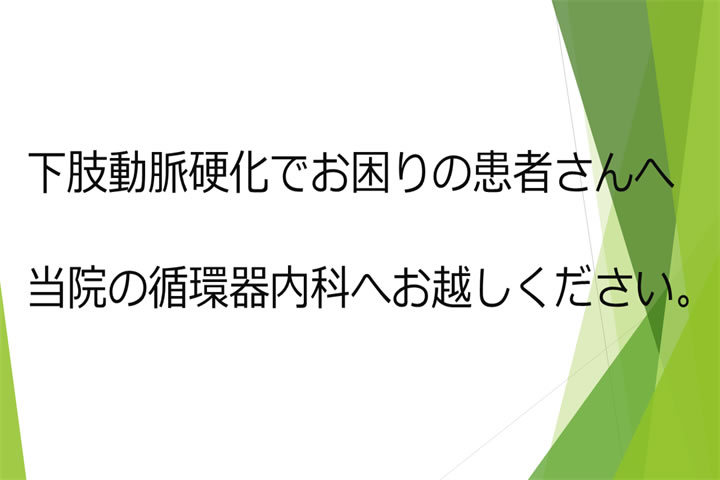 下肢動脈硬化でお困りの患者さんへ

当院の循環器内科へお越しください。